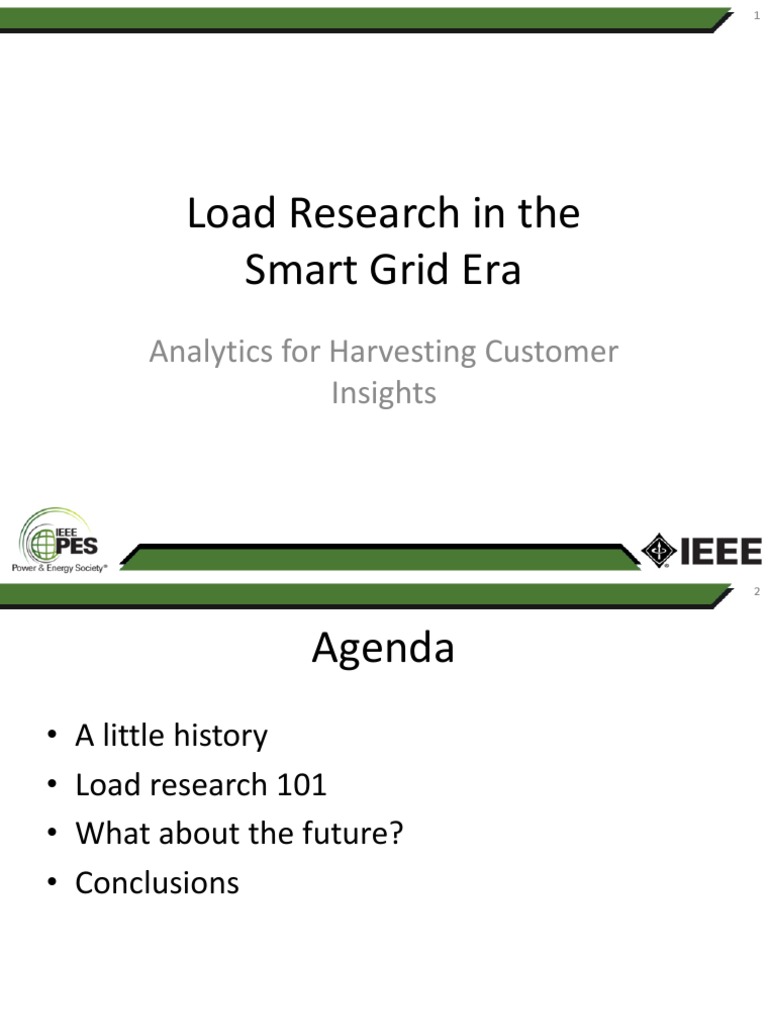 1

Load Research in the Smart Grid Era

Analytics for Harvesting Customer Insights

IEEE PES
Power & Energy Society®

IEEE

2

Agenda

• A little history
• Load research 101
• What about the future?
• Conclusions